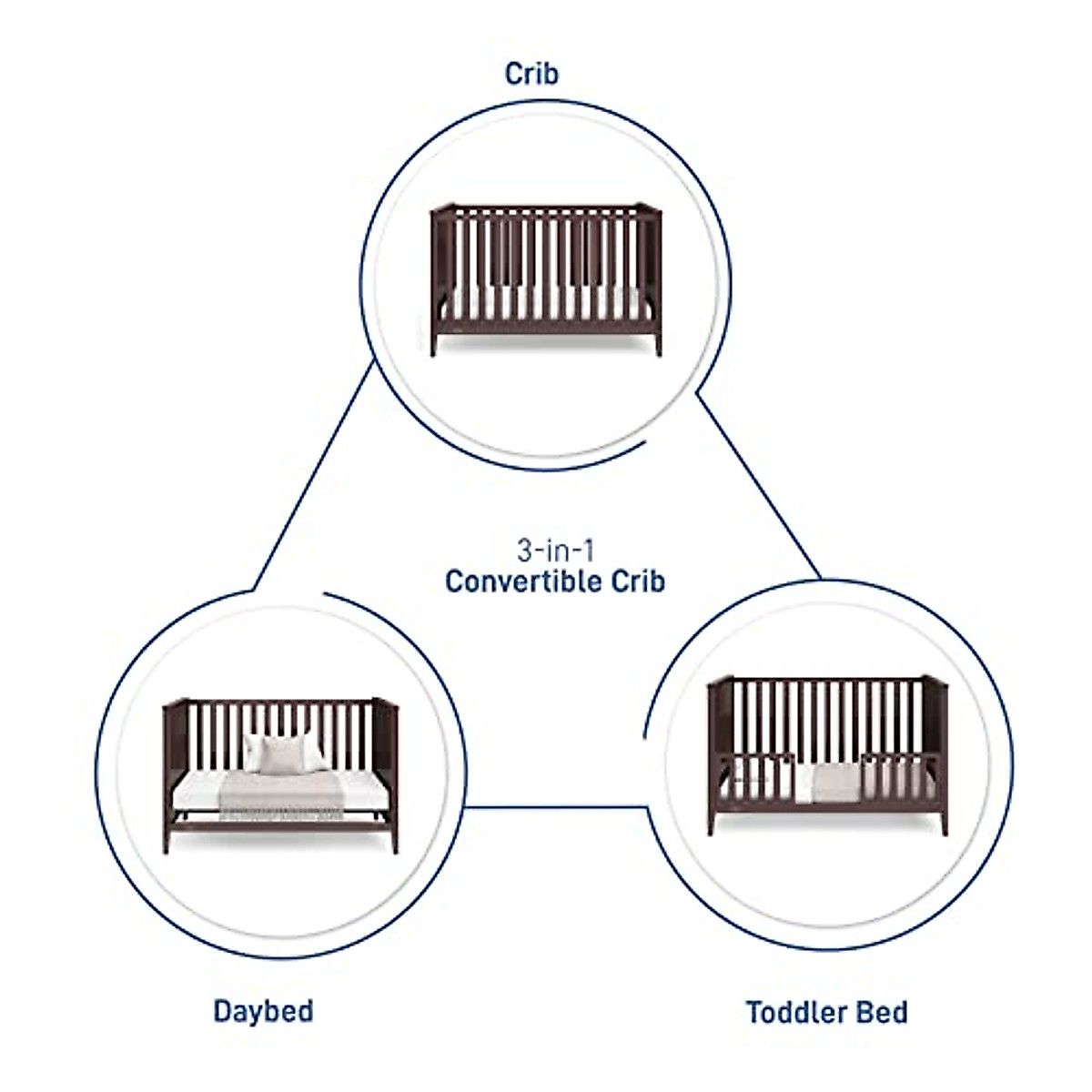 Crib

3-in-1
Convertible Crib

Daybed

Toddler Bed